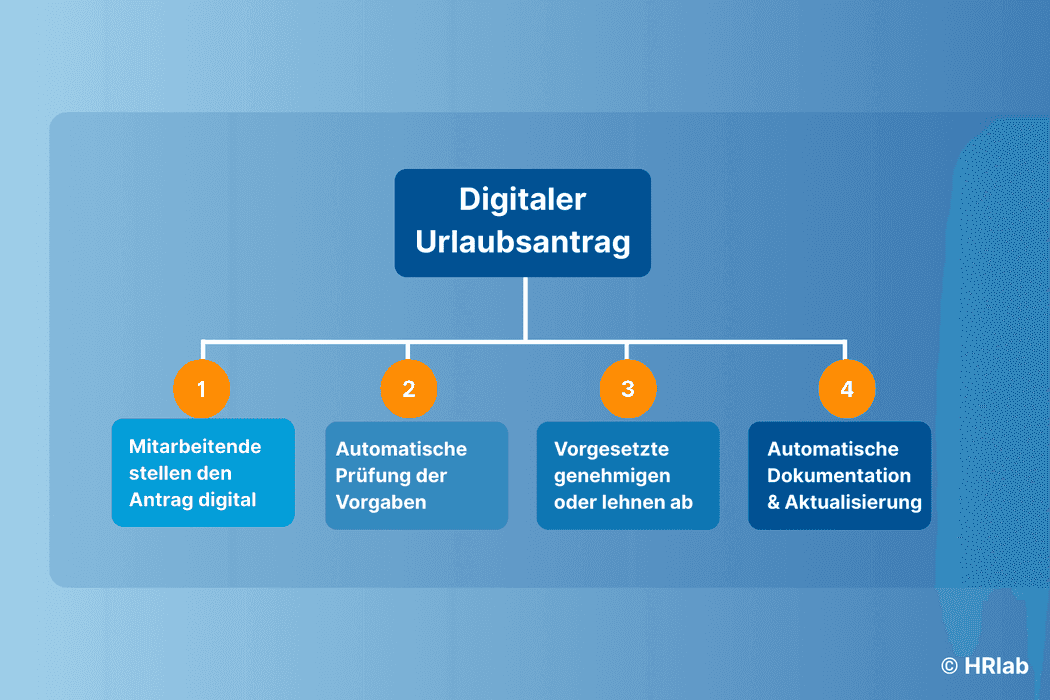 Digitaler Urlaubsantrag

1

Mitarbeitende stellen den Antrag digital

2

Automatische Prüfung der Vorgaben

3

Vorgesetzte genehmigen oder lehnen ab

4

Automatische Dokumentation & Aktualisierung

© HRlab